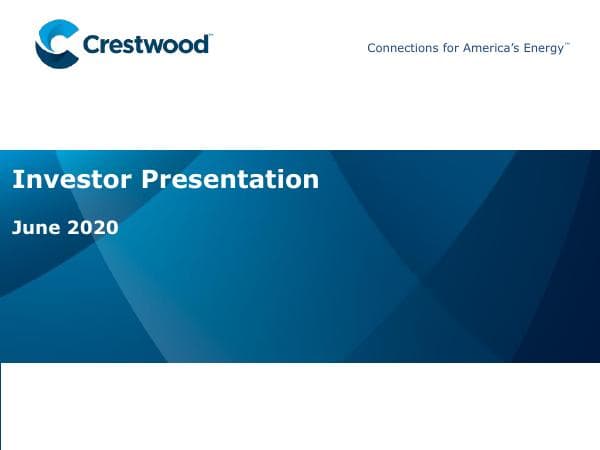 Crestwood™

Connections for America's Energy™

Investor Presentation

June 2020